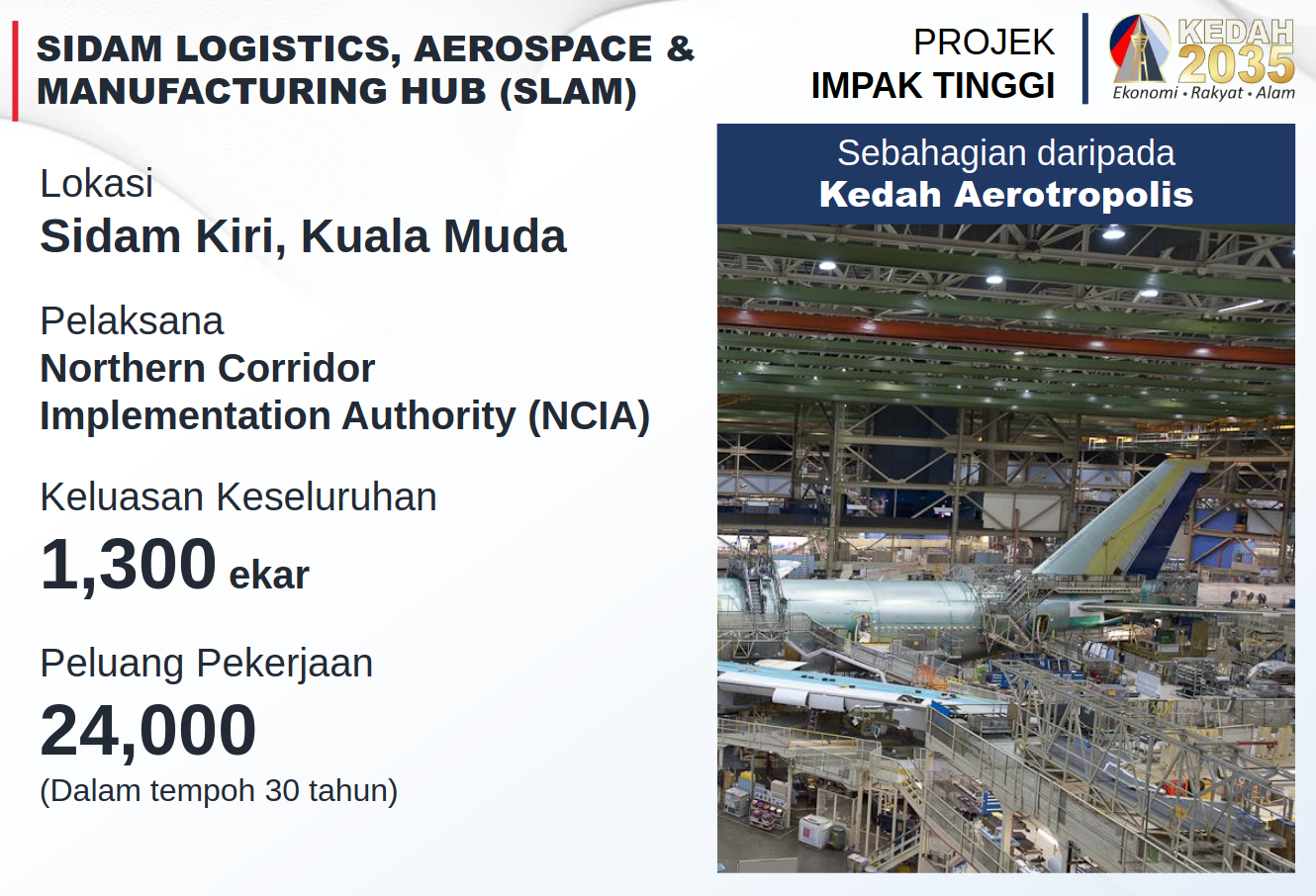 SIDAM LOGISTICS, AEROSPACE & MANUFACTURING HUB (SLAM)

PROJEK
IMPAK TINGGI

KEDAH
2035
Ekonomi • Rakyat • Alam

Lokasi
Sidam Kiri, Kuala Muda

Pelaksana
Northern Corridor Implementation Authority (NCIA)

Keluasan Keseluruhan
1,300 ekar

Peluang Pekerjaan
24,000
(Dalam tempoh 30 tahun)

Sebahagian daripada
Kedah Aerotropolis